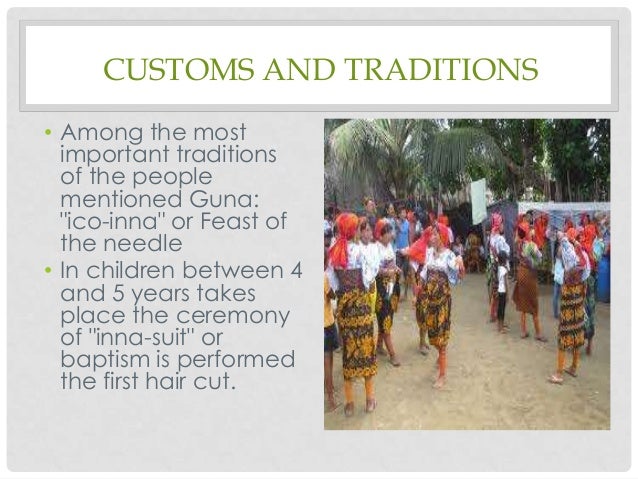 CUSTOMS AND TRADITIONS

• Among the most important traditions of the people mentioned Guna: "ico-inna" or Feast of the needle
• In children between 4 and 5 years takes place the ceremony of "inna-suit" or baptism is performed the first hair cut.